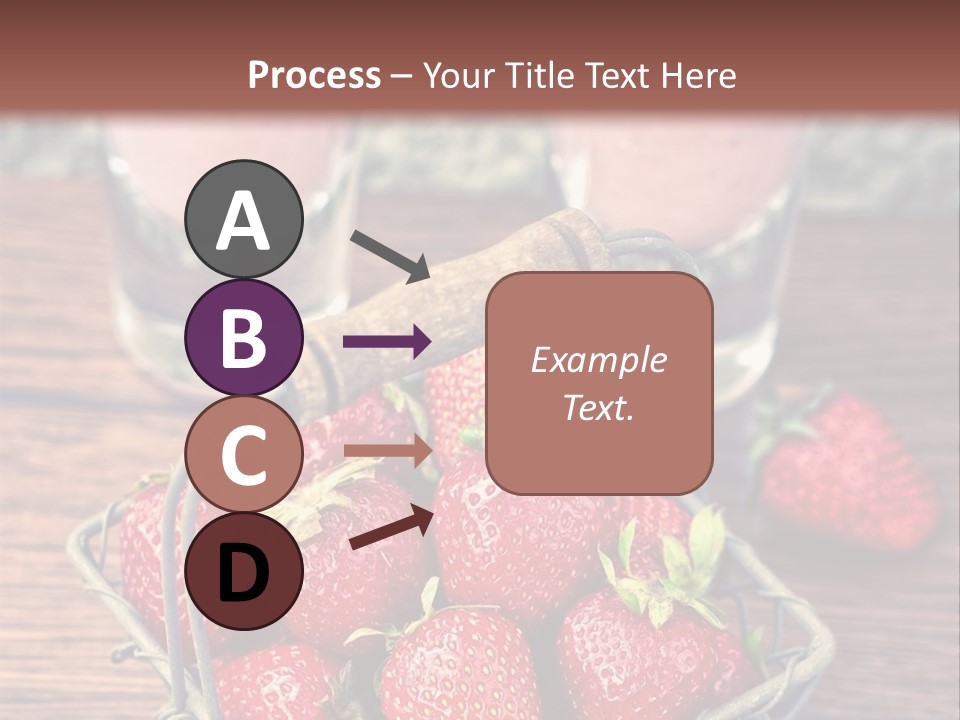 Process – Your Title Text Here

A

B

C

D

Example Text.